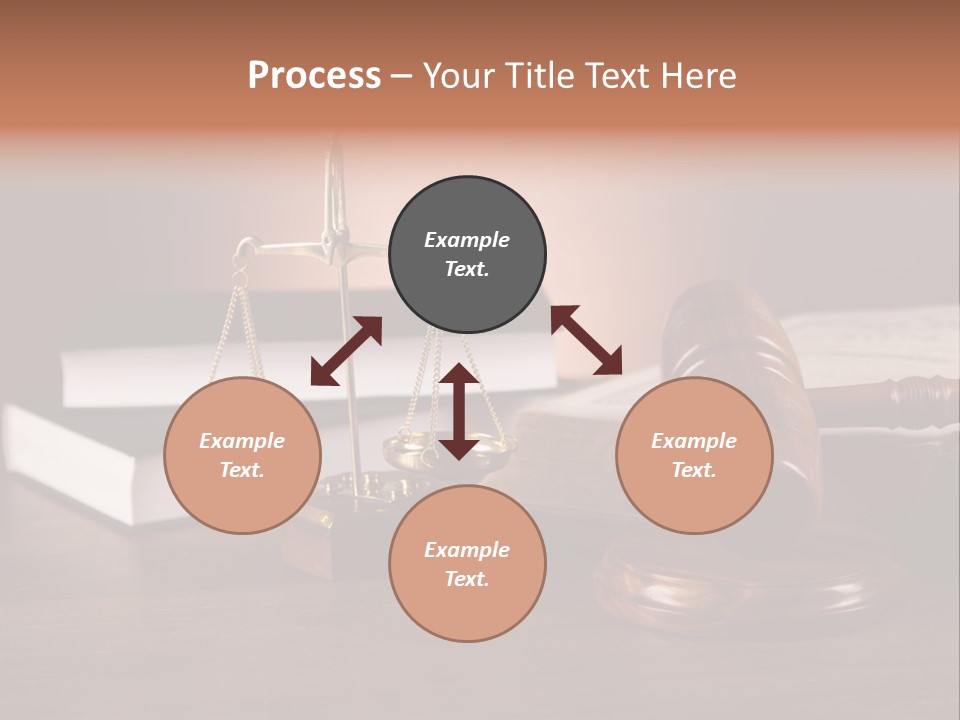 Process – Your Title Text Here

Example Text.

Example Text.

Example Text.

Example Text.